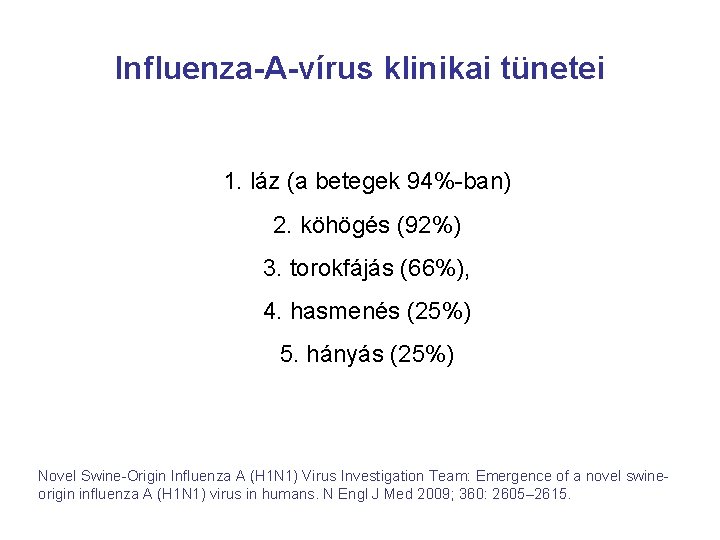 Influenza-A-vírus klinikai tünetei

1. láz (a betegek 94%-ban)

2. köhögés (92%)

3. torokfájás (66%),

4. hasmenés (25%)

5. hányás (25%)

Novel Swine-Origin Influenza A (H1N1) Virus Investigation Team: Emergence of a novel swine-origin influenza A (H1N1) virus in humans. N Engl J Med 2009; 360: 2605–2615.